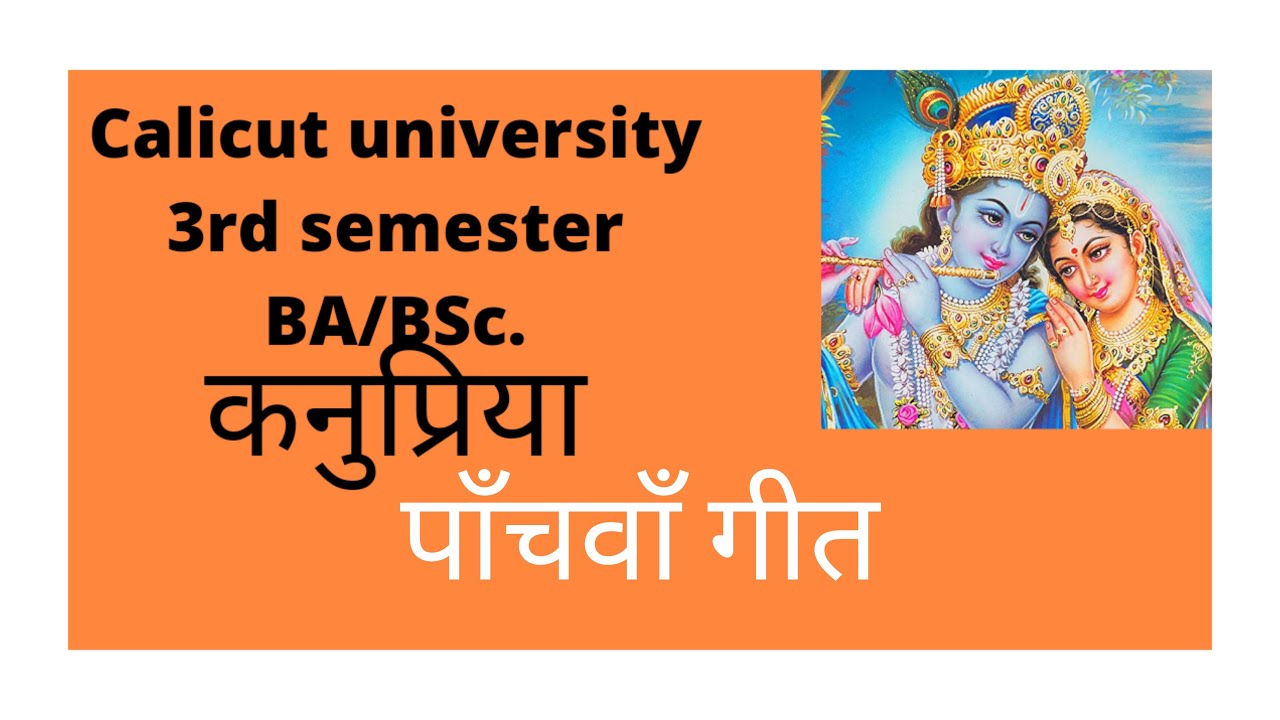 Calicut university
3rd semester
BA/BSc.
कनुप्रिया
पाँचवाँ गीत